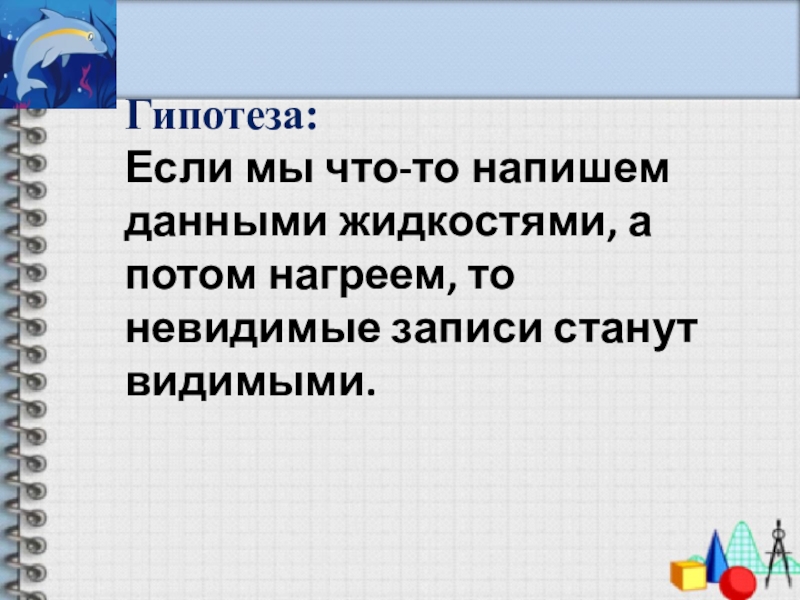 Гипотеза:
Если мы что-то напишем данными жидкостями, а потом нагреем, то невидимые записи станут видимыми.